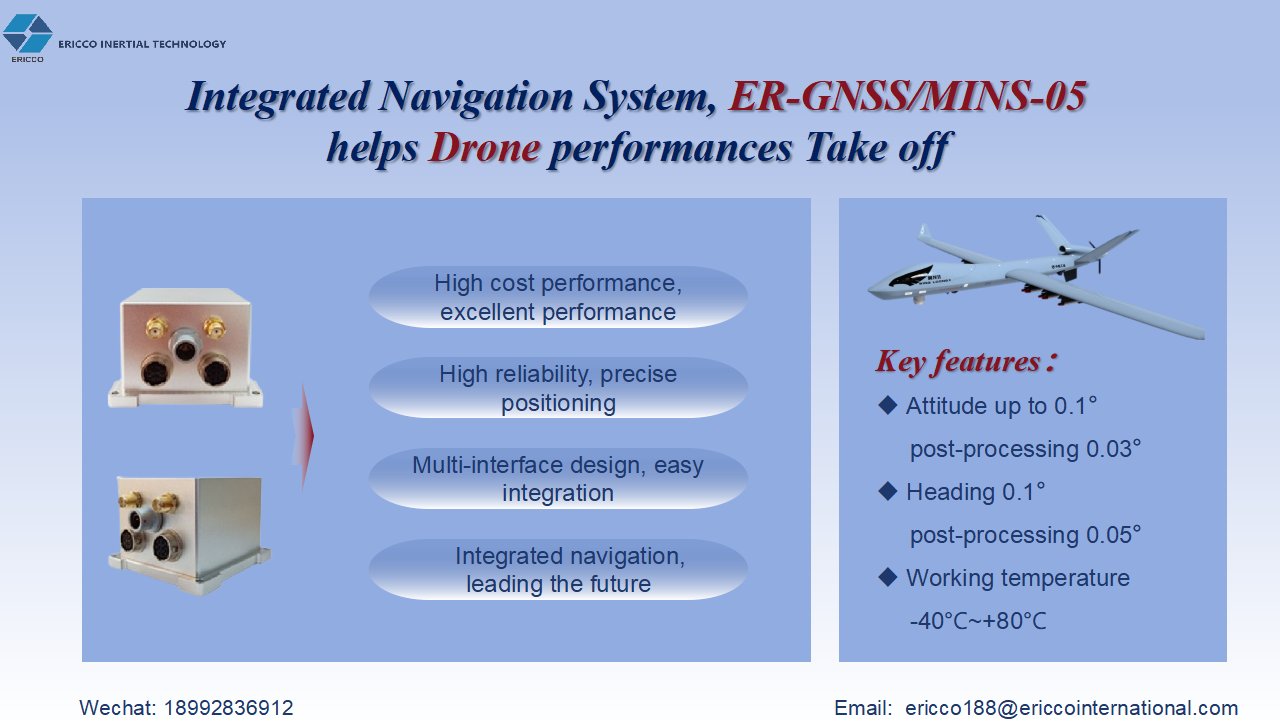 ERICCO INERTIAL TECHNOLOGY
ERICCO

Integrated Navigation System, ER-GNSS/MINS-05 helps Drone performances Take off

High cost performance, excellent performance

High reliability, precise positioning

Multi-interface design, easy integration

Integrated navigation, leading the future

Key features：
◆ Attitude up to 0.1° post-processing 0.03°
◆ Heading 0.1° post-processing 0.05°
◆ Working temperature -40°C~+80°C

Wechat: 18992836912

Email: ericco188@ericcointernational.com